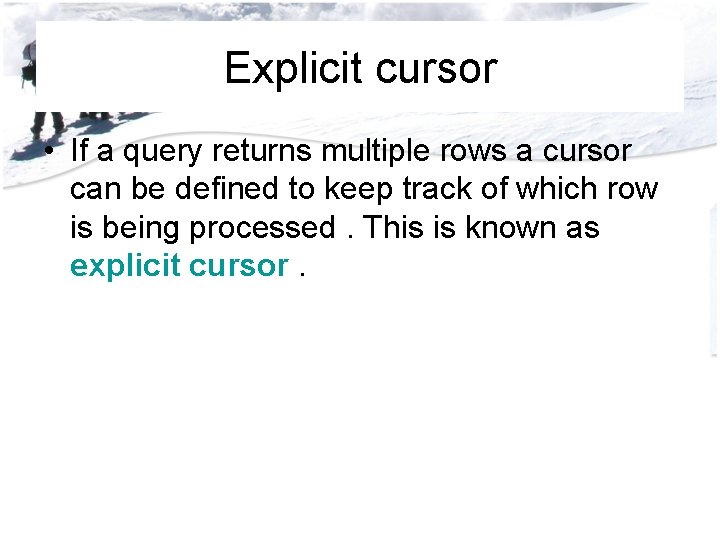 Explicit cursor

• If a query returns multiple rows a cursor can be defined to keep track of which row is being processed . This is known as explicit cursor .